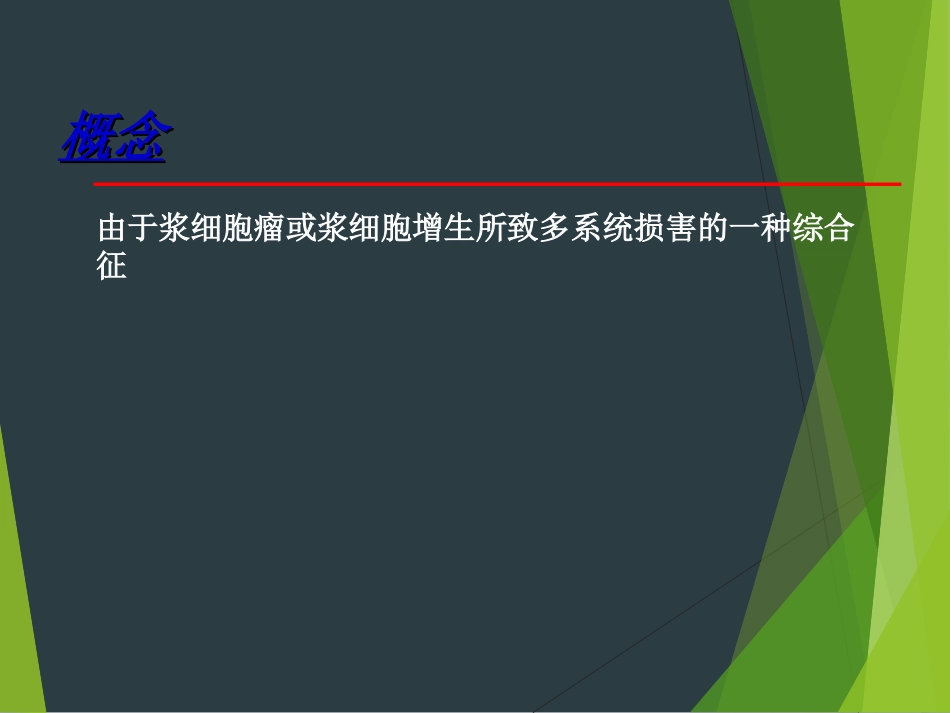 概念

由于浆细胞瘤或浆细胞增生所致多系统损害的一种综合征